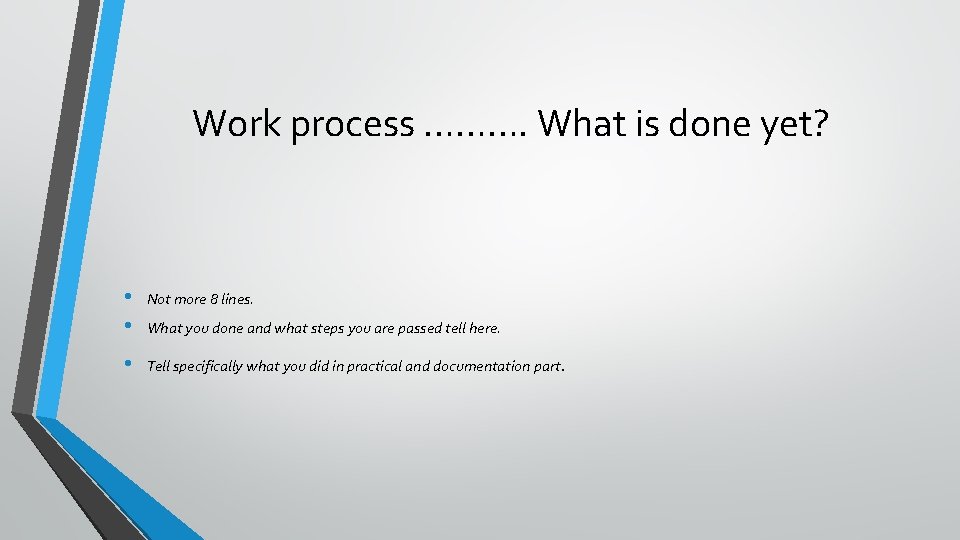 Work process ………. What is done yet?

• Not more 8 lines.
• What you done and what steps you are passed tell here.
• Tell specifically what you did in practical and documentation part.